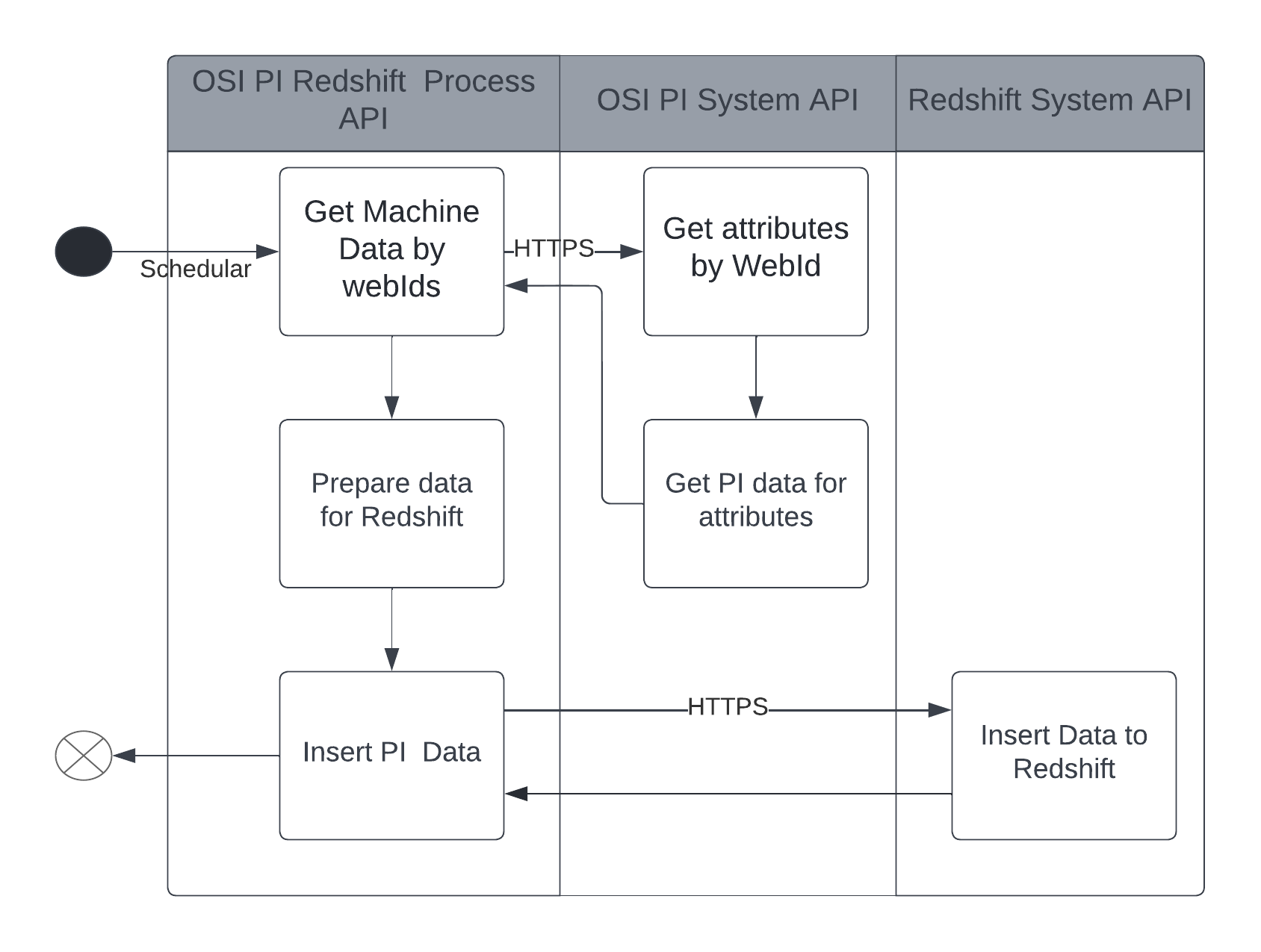 OSI PI Redshift Process API

OSI PI System API

Redshift System API

Schedular

Get Machine Data by webIds

HTTPS

Get attributes by WebId

Prepare data for Redshift

Get PI data for attributes

Insert PI Data

HTTPS

Insert Data to Redshift